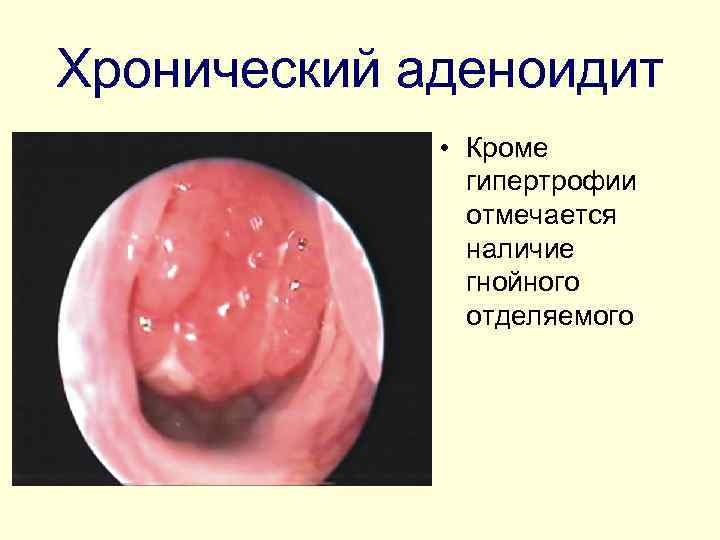 Хронический аденоидит

• Кроме гипертрофии отмечается наличие гнойного отделяемого